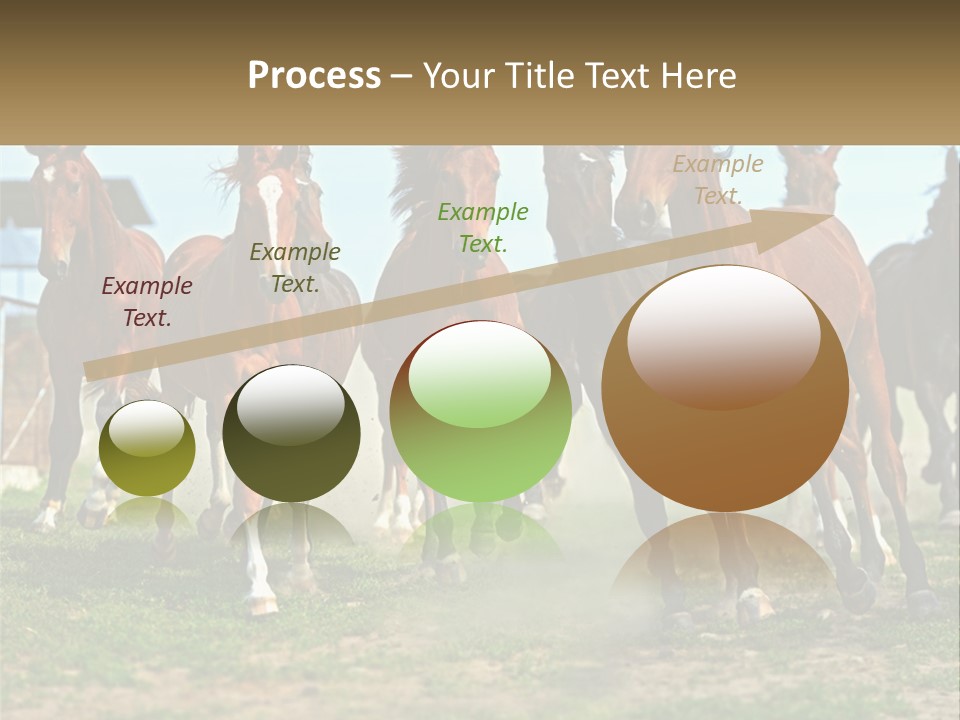 Process – Your Title Text Here

Example Text.

Example Text.

Example Text.

Example Text.